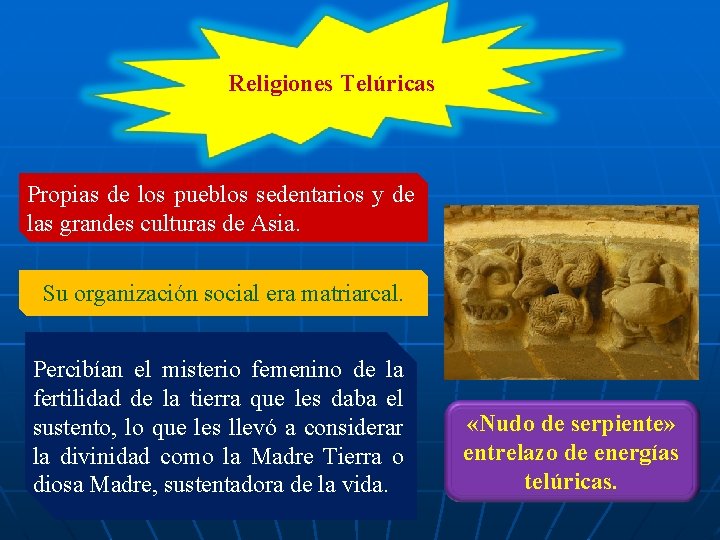 Religiones Telúricas

Propias de los pueblos sedentarios y de las grandes culturas de Asia.

Su organización social era matriarcal.

Percibían el misterio femenino de la fertilidad de la tierra que les daba el sustento, lo que les llevó a considerar la divinidad como la Madre Tierra o diosa Madre, sustentadora de la vida.

«Nudo de serpiente» entrelazo de energías telúricas.